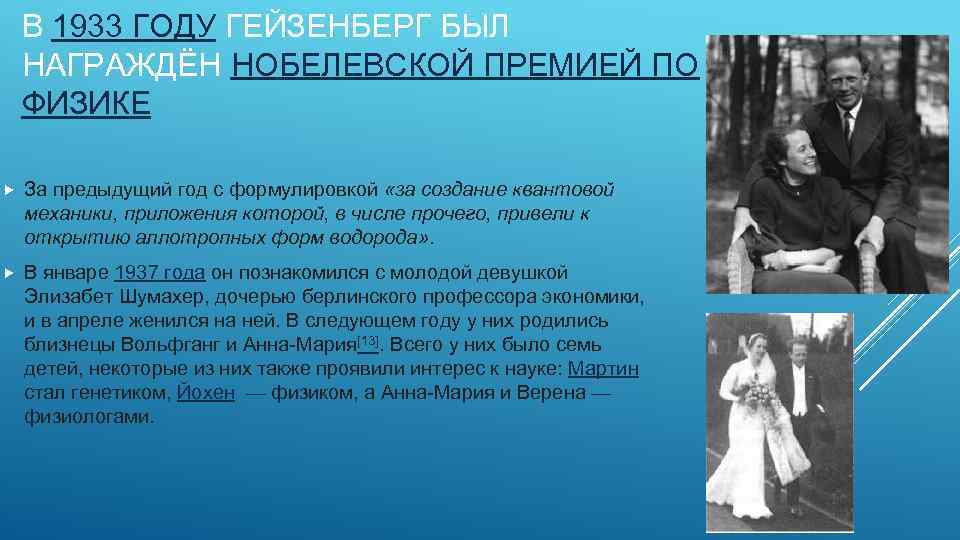 В 1933 ГОДУ ГЕЙЗЕНБЕРГ БЫЛ НАГРАЖДЁН НОБЕЛЕВСКОЙ ПРЕМИЕЙ ПО ФИЗИКЕ

За предыдущий год с формулировкой «за создание квантовой механики, приложения которой, в числе прочего, привели к открытию аллотропных форм водорода».

В январе 1937 года он познакомился с молодой девушкой Элизабет Шумахер, дочерью берлинского профессора экономики, и в апреле женился на ней. В следующем году у них родились близнецы Вольфганг и Анна-Мария[13]. Всего у них было семь детей, некоторые из них также проявили интерес к науке: Мартин стал генетиком, Йохен — физиком, а Анна-Мария и Верена — физиологами.